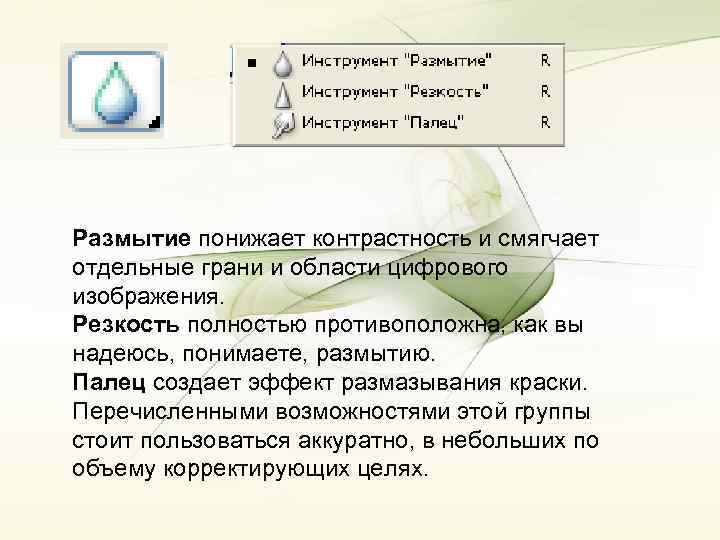 Инструмент "Размытие" R
Инструмент "Резкость" R
Инструмент "Палец" R

Размытие понижает контрастность и смягчает отдельные грани и области цифрового изображения.
Резкость полностью противоположна, как вы надеюсь, понимаете, размытию.
Палец создает эффект размазывания краски.
Перечисленными возможностями этой группы стоит пользоваться аккуратно, в небольших по объему корректирующих целях.